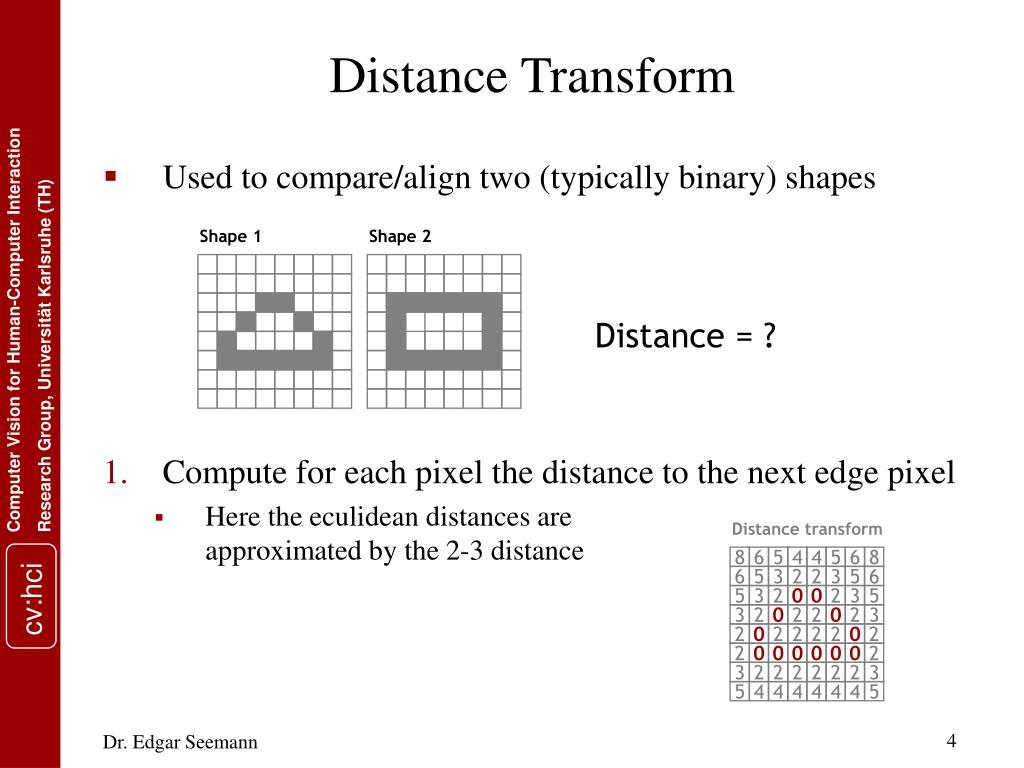 Computer Vision for Human-Computer Interaction
Research Group, Universität Karlsruhe (TH)
cv:hci

Distance Transform

▪ Used to compare/align two (typically binary) shapes

Shape 1
Shape 2

Distance = ?

1. Compute for each pixel the distance to the next edge pixel
▪ Here the eculidean distances are approximated by the 2-3 distance

Distance transform

| 8 | 6 | 5 | 4 | 4 | 5 | 6 | 8 |
|---|---|---|---|---|---|---|---|
| 6 | 5 | 3 | 2 | 2 | 3 | 5 | 6 |
| 5 | 3 | 2 | 0 | 0 | 2 | 3 | 5 |
| 3 | 2 | 0 | 2 | 2 | 0 | 2 | 3 |
| 2 | 0 | 2 | 2 | 2 | 2 | 0 | 2 |
| 2 | 0 | 0 | 0 | 0 | 0 | 0 | 2 |
| 3 | 2 | 2 | 2 | 2 | 2 | 2 | 3 |
| 5 | 4 | 4 | 4 | 4 | 4 | 4 | 5 |

Dr. Edgar Seemann
4